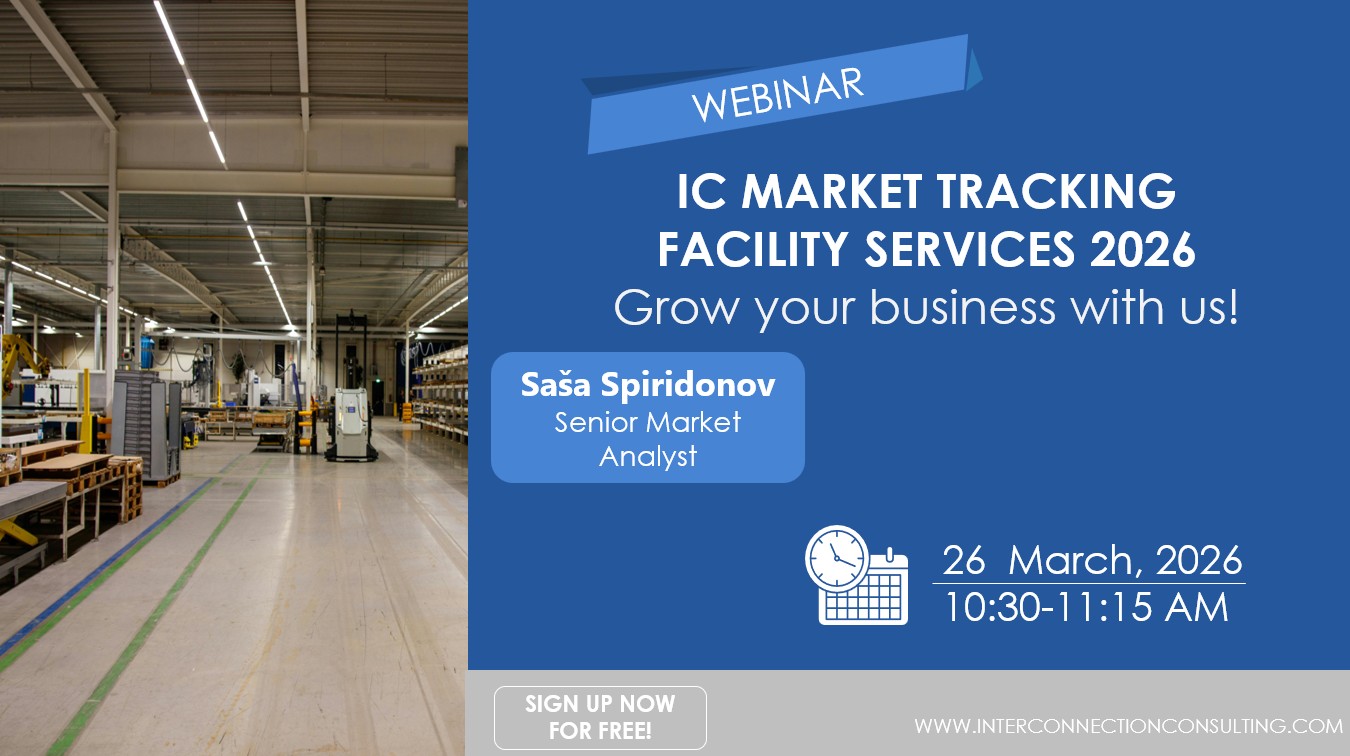 WEBINAR

IC MARKET TRACKING FACILITY SERVICES 2026
Grow your business with us!

Saša Spiridonov
Senior Market Analyst

26 March, 2026
10:30-11:15 AM

SIGN UP NOW FOR FREE!

WWW.INTERCONNECTIONCONSULTING.COM